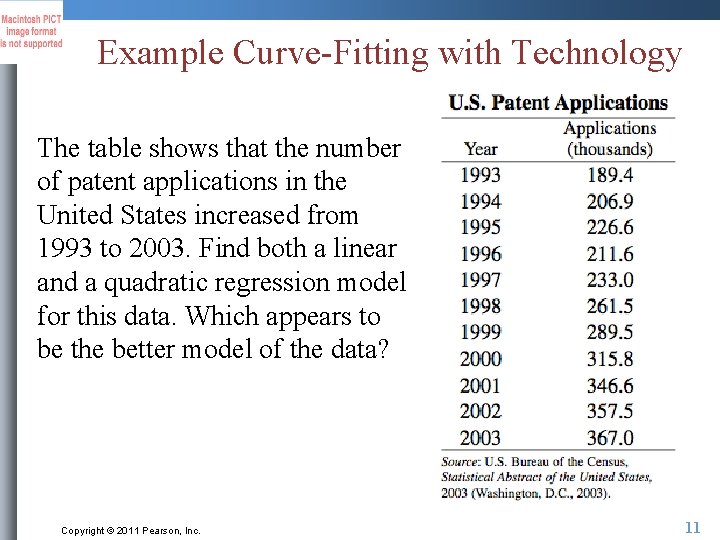 Macintosh PICT image format is not supported

Example Curve-Fitting with Technology

The table shows that the number of patent applications in the United States increased from 1993 to 2003. Find both a linear and a quadratic regression model for this data. Which appears to be the better model of the data?

U.S. Patent Applications

| Year | Applications (thousands) |
|---|---|
| 1993 | 189.4 |
| 1994 | 206.9 |
| 1995 | 226.6 |
| 1996 | 211.6 |
| 1997 | 233.0 |
| 1998 | 261.5 |
| 1999 | 289.5 |
| 2000 | 315.8 |
| 2001 | 346.6 |
| 2002 | 357.5 |
| 2003 | 367.0 |

Source: U.S. Bureau of the Census, Statistical Abstract of the United States, 2003 (Washington, D.C., 2003).

Copyright © 2011 Pearson, Inc.

11